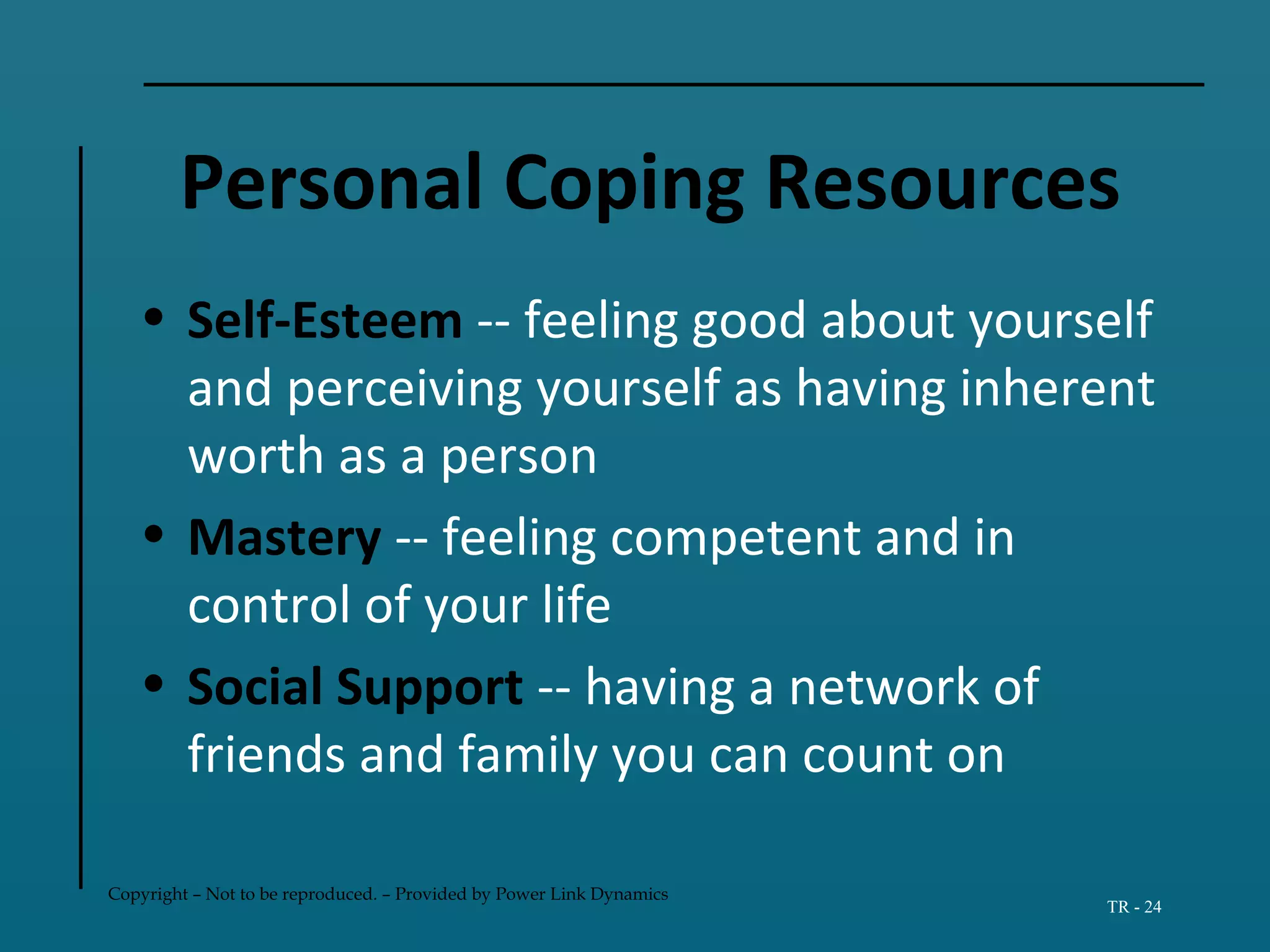 Personal Coping Resources

• Self-Esteem -- feeling good about yourself and perceiving yourself as having inherent worth as a person
• Mastery -- feeling competent and in control of your life
• Social Support -- having a network of friends and family you can count on

Copyright – Not to be reproduced. – Provided by Power Link Dynamics

TR - 24